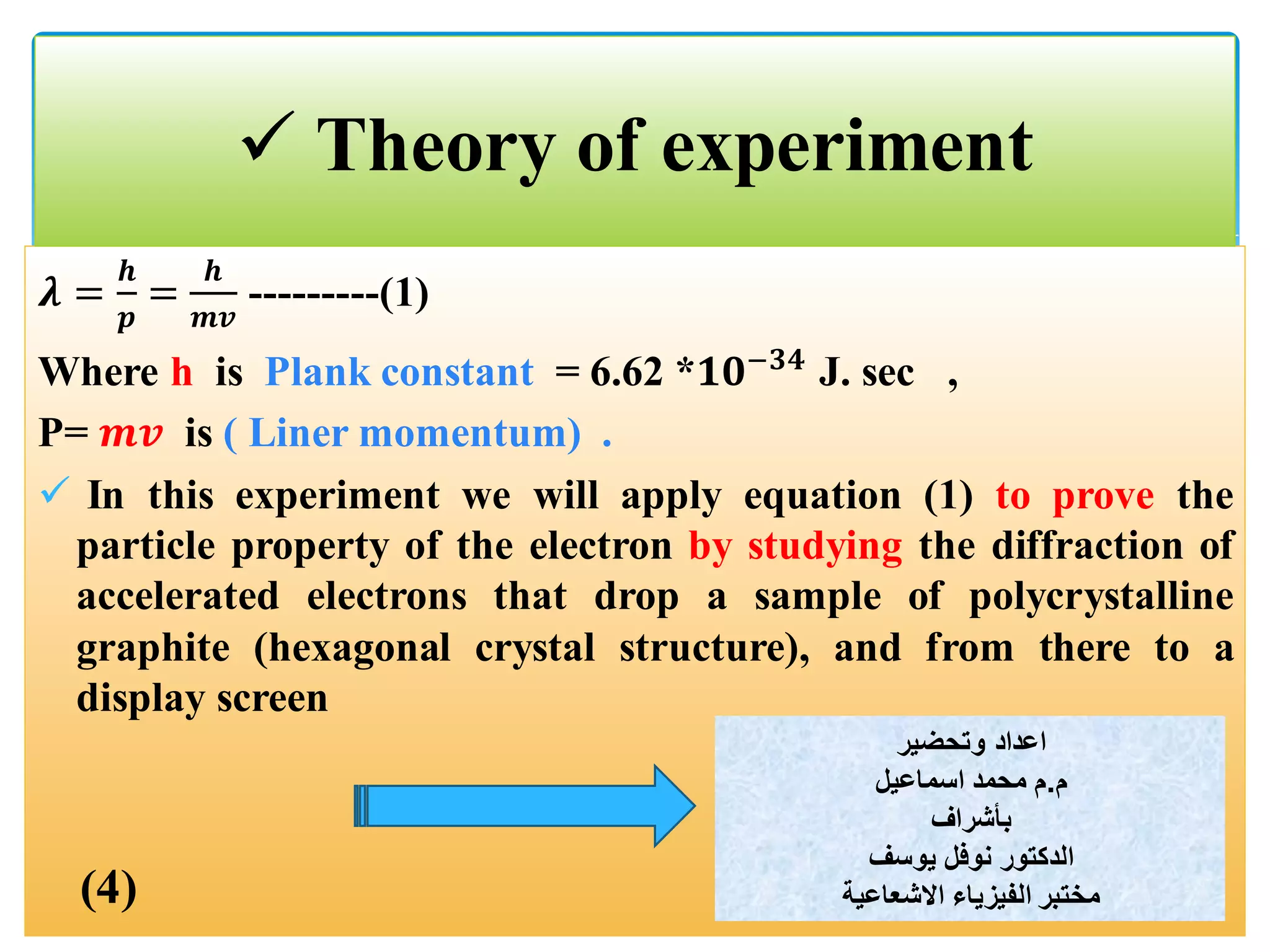 ✓ Theory of experiment

$\lambda = \frac{h}{p} = \frac{h}{mv}$ ---------(1)

Where h is Plank constant = 6.62 $*10^{-34}$ J. sec ,

P= $mv$ is ( Liner momentum) .

✓ In this experiment we will apply equation (1) to prove the particle property of the electron by studying the diffraction of accelerated electrons that drop a sample of polycrystalline graphite (hexagonal crystal structure), and from there to a display screen

اعداد وتحضير
م.م محمد اسماعيل
بأشراف
الدكتور نوفل يوسف
مختبر الفيزياء الاشعاعية

(4)